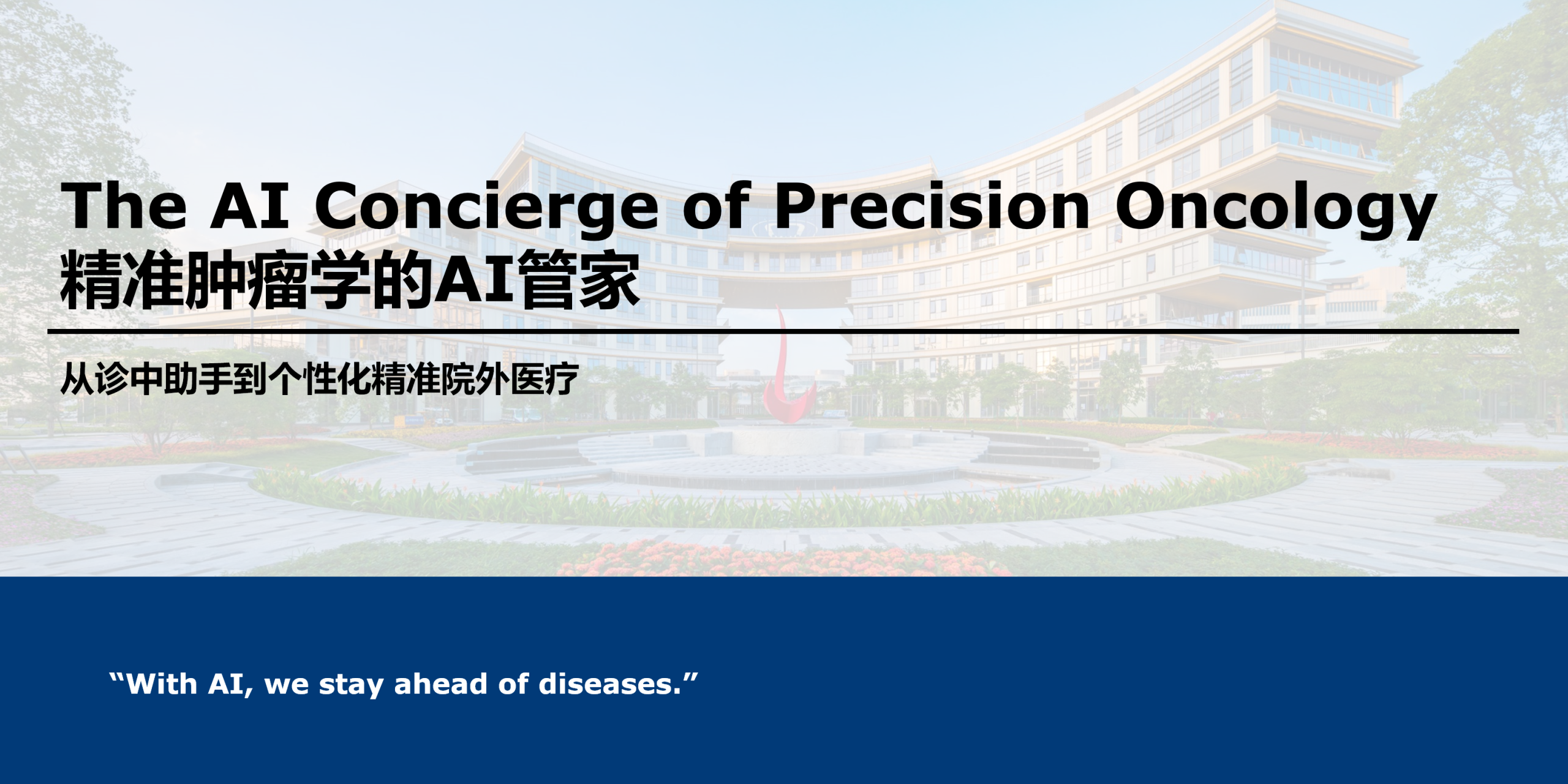 The AI Concierge of Precision Oncology
精准肿瘤学的AI管家

从诊中助手到个性化精准院外医疗

“With AI, we stay ahead of diseases.”